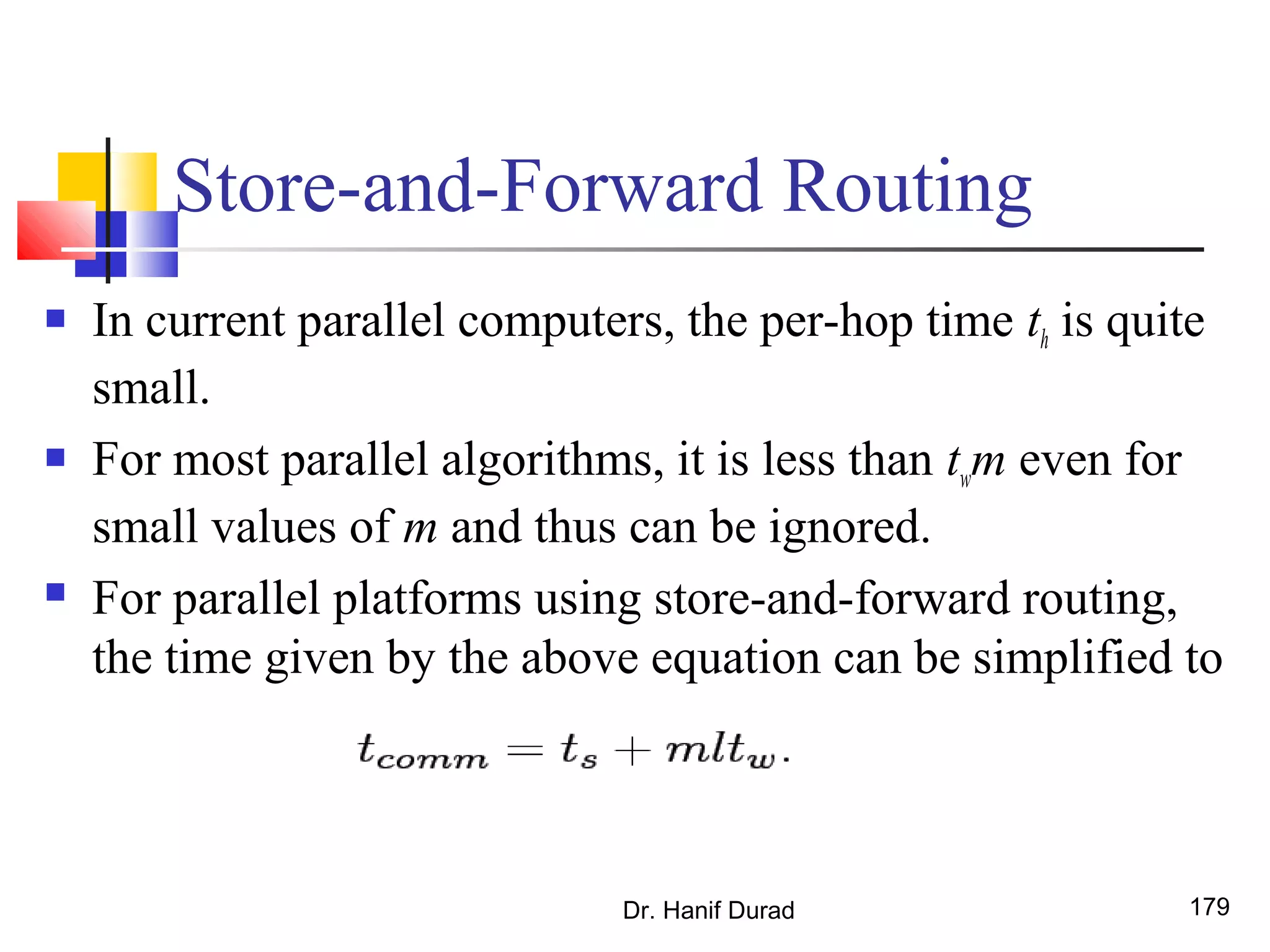 Store-and-Forward Routing

In current parallel computers, the per-hop time $t_h$ is quite small.

For most parallel algorithms, it is less than $t_w m$ even for small values of $m$ and thus can be ignored.

For parallel platforms using store-and-forward routing, the time given by the above equation can be simplified to

$t_{comm} = t_s + mlt_w.$

Dr. Hanif Durad

179